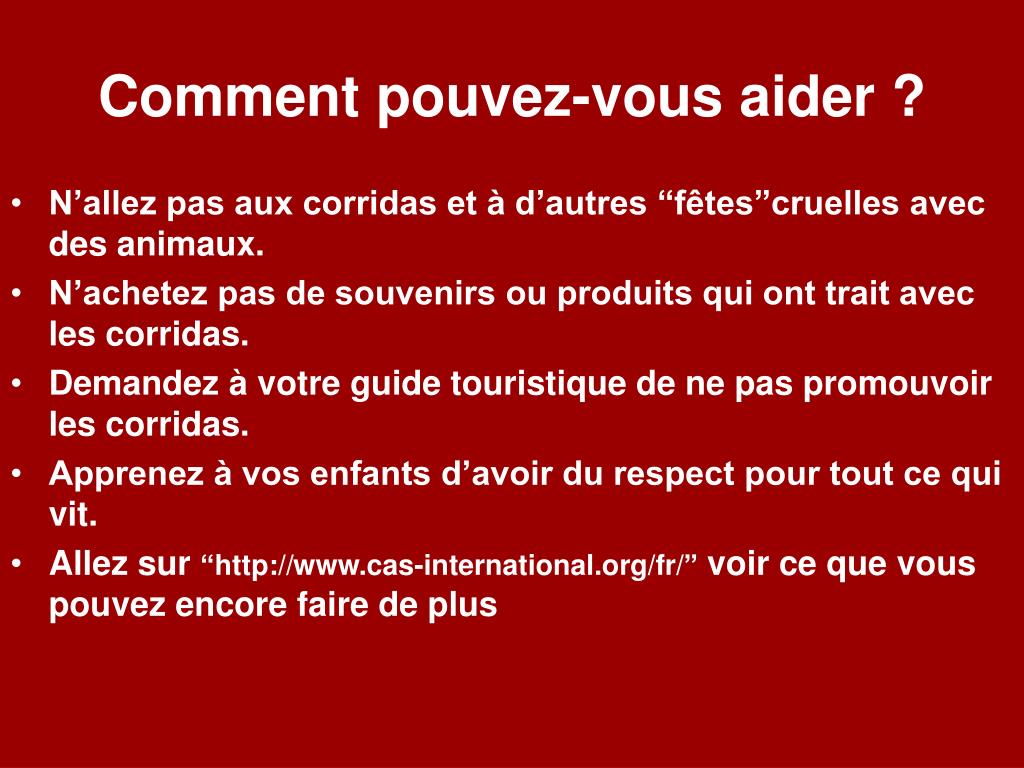 Comment pouvez-vous aider ?

• N’allez pas aux corridas et à d’autres “fêtes”cruelles avec des animaux.
• N’achetez pas de souvenirs ou produits qui ont trait avec les corridas.
• Demandez à votre guide touristique de ne pas promouvoir les corridas.
• Apprenez à vos enfants d’avoir du respect pour tout ce qui vit.
• Allez sur “http://www.cas-international.org/fr/” voir ce que vous pouvez encore faire de plus